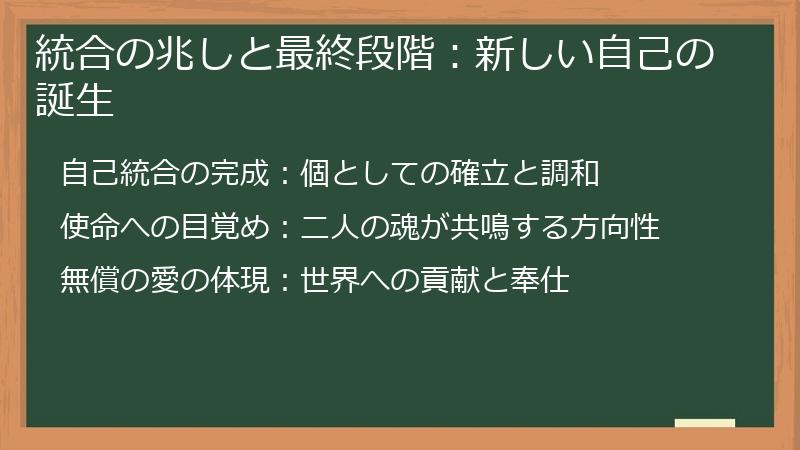 統合の兆しと最終段階：新しい自己の誕生

自己統合の完成：個としての確立と調和

使命への目覚め：二人の魂が共鳴する方向性

無償の愛の体現：世界への貢献と奉仕